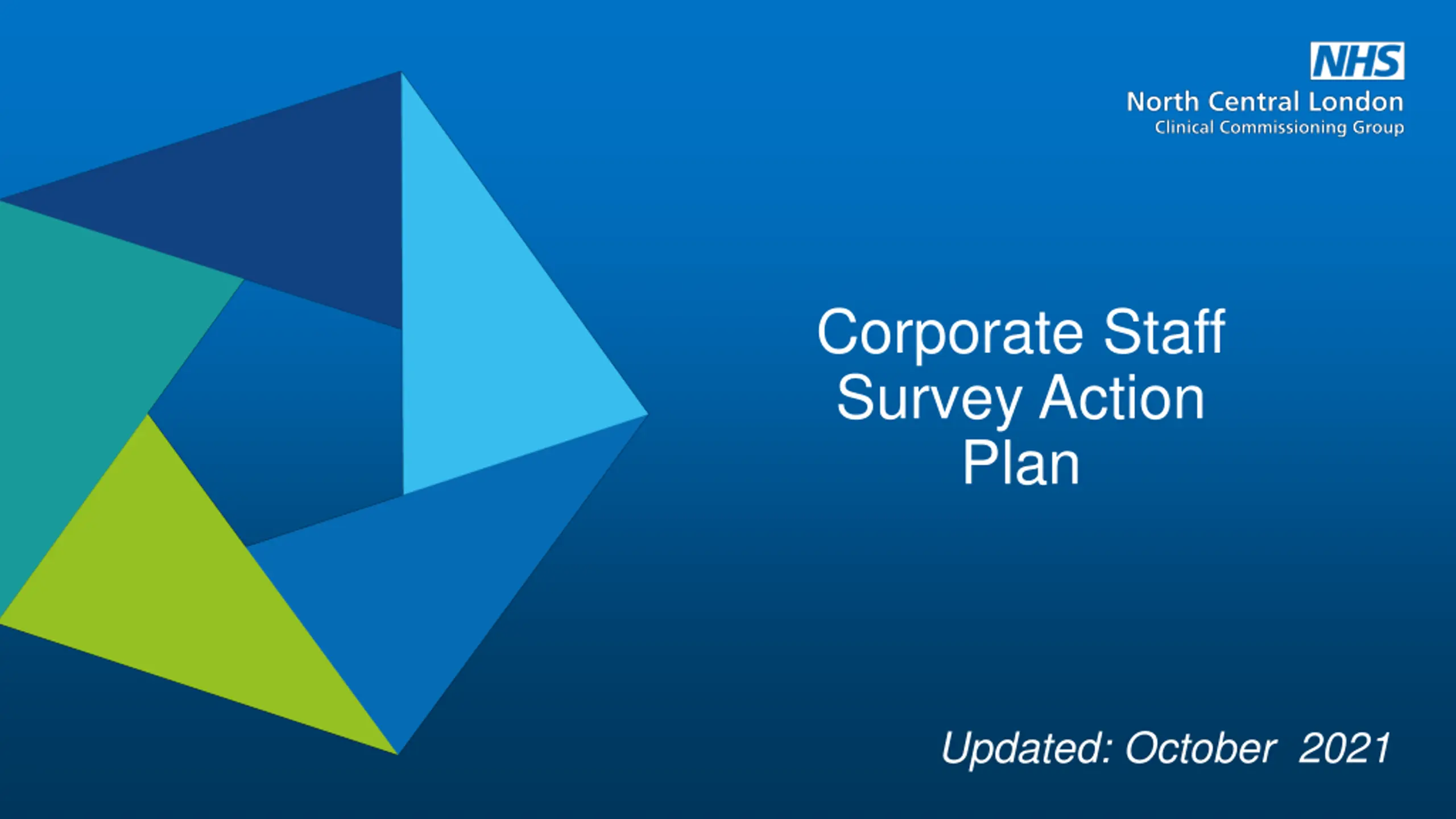 NHS
North Central London
Clinical Commissioning Group

Corporate Staff Survey Action Plan

Updated: October 2021